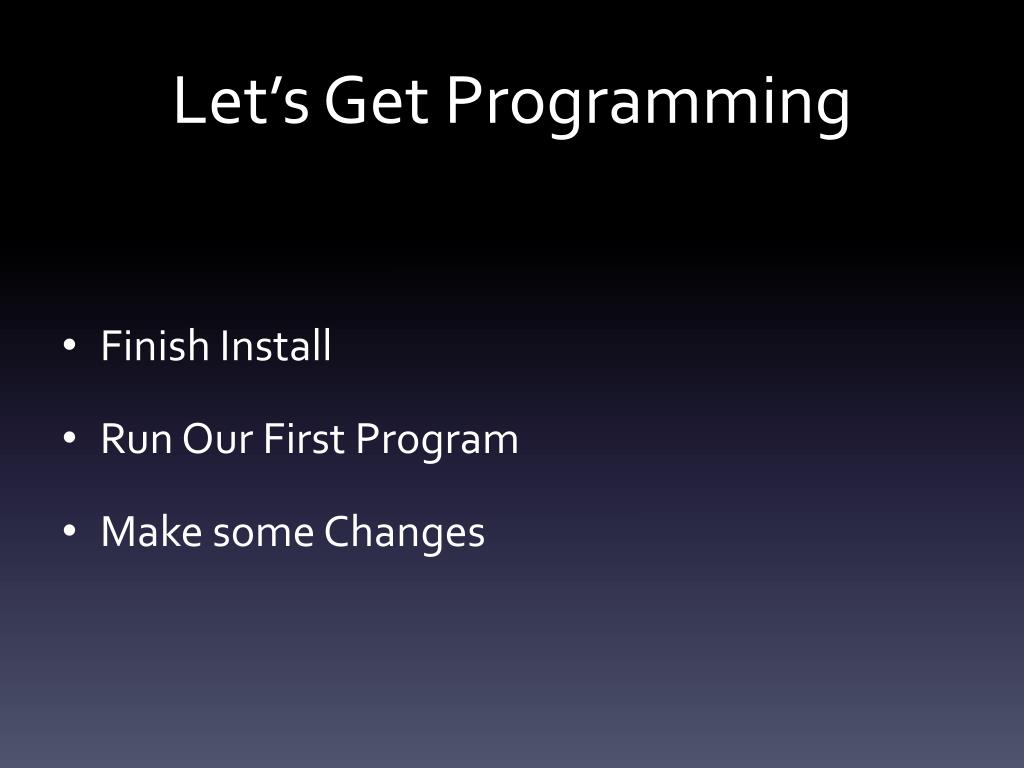 Let’s Get Programming

• Finish Install
• Run Our First Program
• Make some Changes